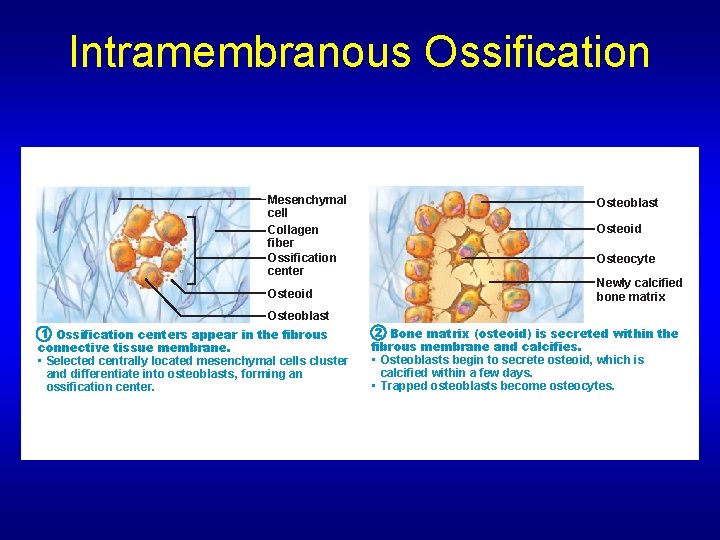 Intramembranous Ossification

Mesenchymal cell

Collagen fiber

Ossification center

Osteoid

Osteoblast

① Ossification centers appear in the fibrous connective tissue membrane.
• Selected centrally located mesenchymal cells cluster and differentiate into osteoblasts, forming an ossification center.

Osteoblast

Osteoid

Osteocyte

Newly calcified bone matrix

② Bone matrix (osteoid) is secreted within the fibrous membrane and calcifies.
• Osteoblasts begin to secrete osteoid, which is calcified within a few days.
• Trapped osteoblasts become osteocytes.